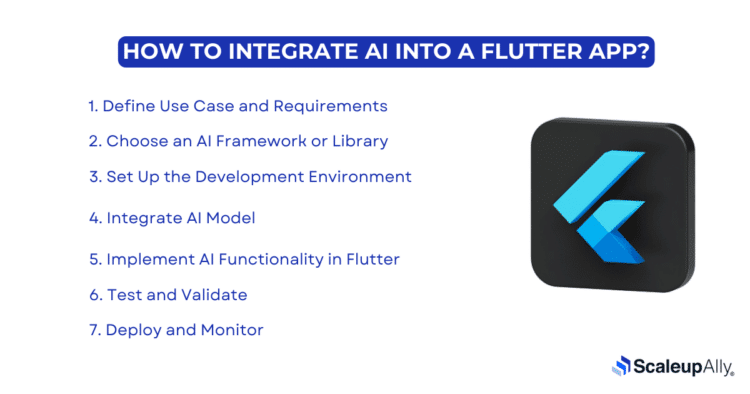 HOW TO INTEGRATE AI INTO A FLUTTER APP?

1. Define Use Case and Requirements
2. Choose an AI Framework or Library
3. Set Up the Development Environment
4. Integrate AI Model
5. Implement AI Functionality in Flutter
6. Test and Validate
7. Deploy and Monitor

ScaleupAlly